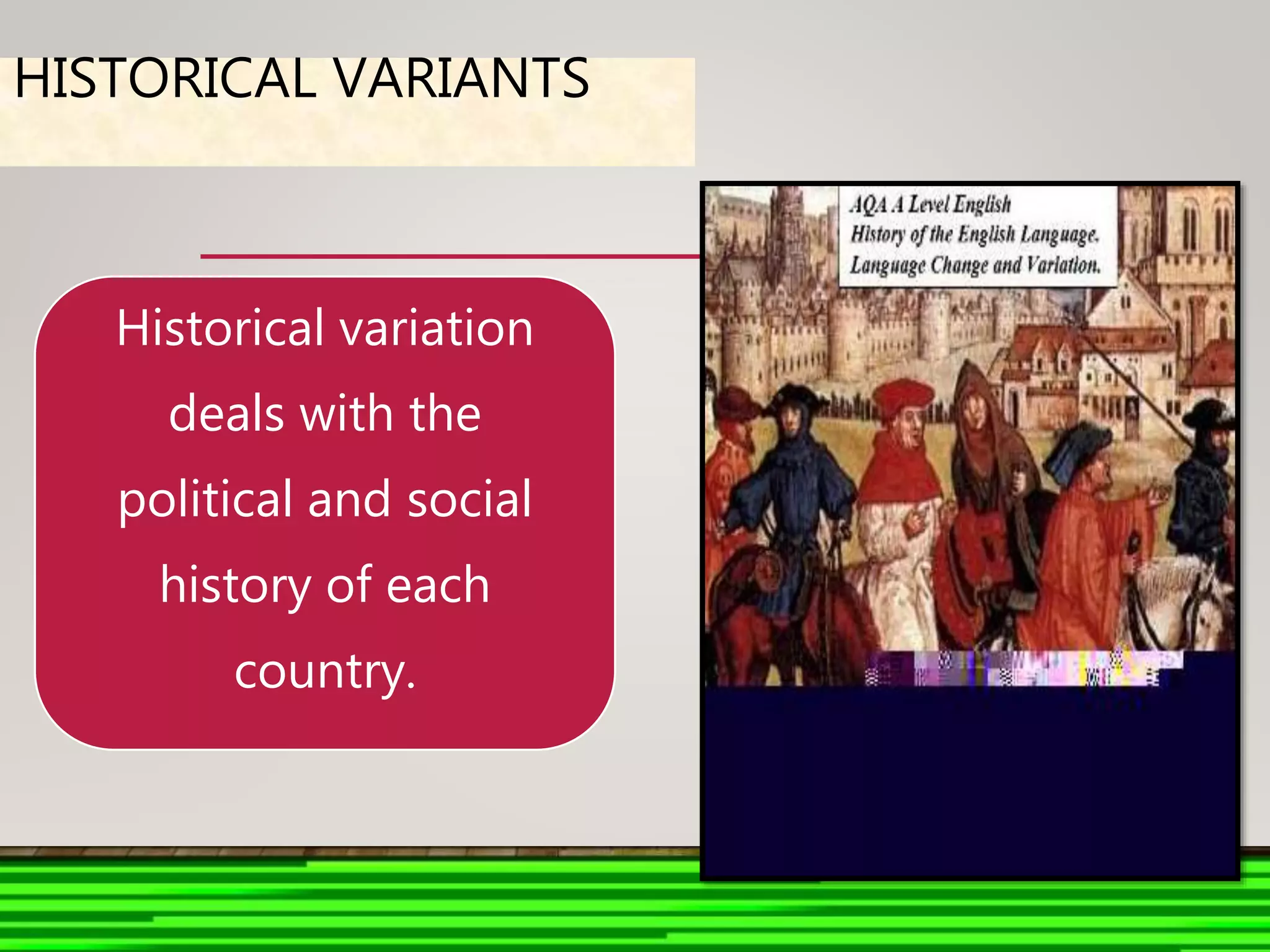 HISTORICAL VARIANTS

Historical variation deals with the political and social history of each country.

AQA A Level English
History of the English Language.
Language Change and Variation.